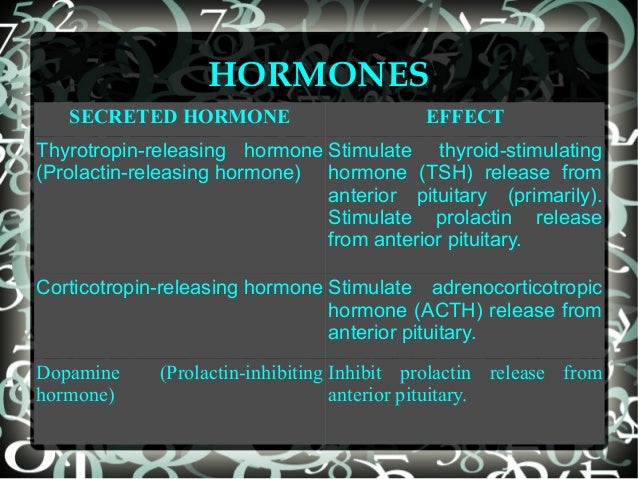 HORMONES

| SECRETED HORMONE | EFFECT |
|---|---|
| Thyrotropin-releasing hormone (Prolactin-releasing hormone) | Stimulate thyroid-stimulating hormone (TSH) release from anterior pituitary (primarily). Stimulate prolactin release from anterior pituitary. |
| Corticotropin-releasing hormone | Stimulate adrenocorticotropic hormone (ACTH) release from anterior pituitary. |
| Dopamine (Prolactin-inhibiting hormone) | Inhibit prolactin release from anterior pituitary. |